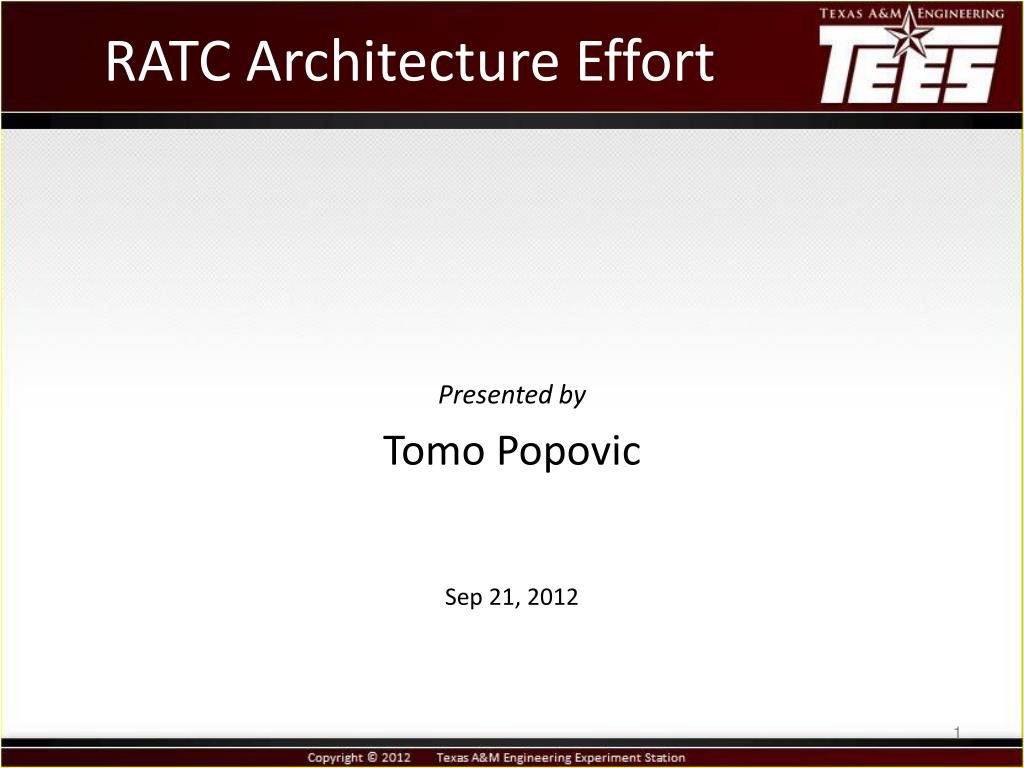 RATC Architecture Effort

TEXAS A&M ENGINEERING
TEES

Presented by

Tomo Popovic

Sep 21, 2012

1

Copyright © 2012 Texas A&M Engineering Experiment Station